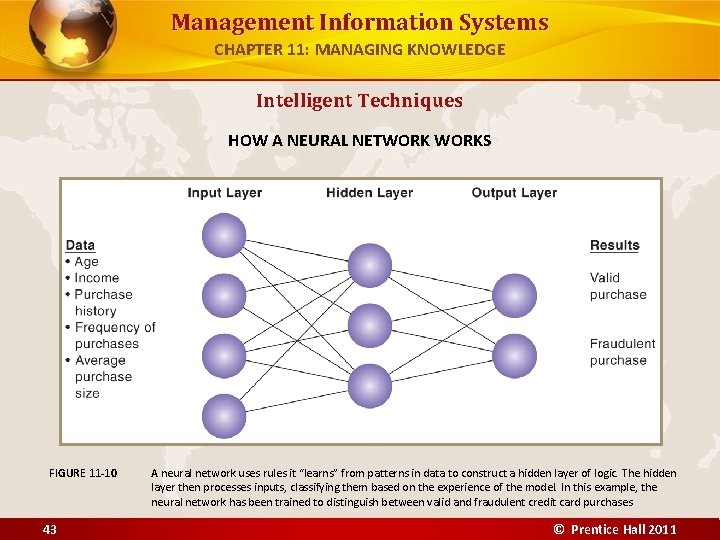 Management Information Systems
CHAPTER 11: MANAGING KNOWLEDGE

Intelligent Techniques

HOW A NEURAL NETWORK WORKS

Input Layer
Hidden Layer
Output Layer

Data
• Age
• Income
• Purchase history
• Frequency of purchases
• Average purchase size

Results
Valid purchase
Fraudulent purchase

FIGURE 11-10 A neural network uses rules it "learns" from patterns in data to construct a hidden layer of logic. The hidden layer then processes inputs, classifying them based on the experience of the model. In this example, the neural network has been trained to distinguish between valid and fraudulent credit card purchases

43
© Prentice Hall 2011